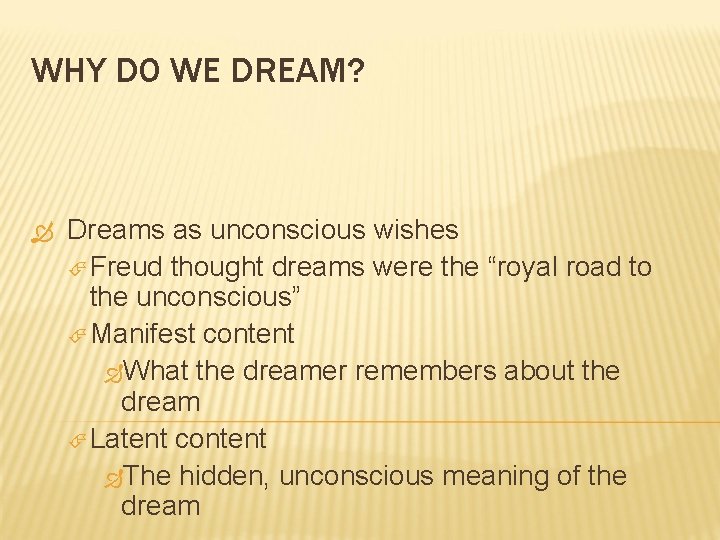 WHY DO WE DREAM?

Dreams as unconscious wishes

Freud thought dreams were the “royal road to the unconscious”

Manifest content

What the dreamer remembers about the dream

Latent content

The hidden, unconscious meaning of the dream